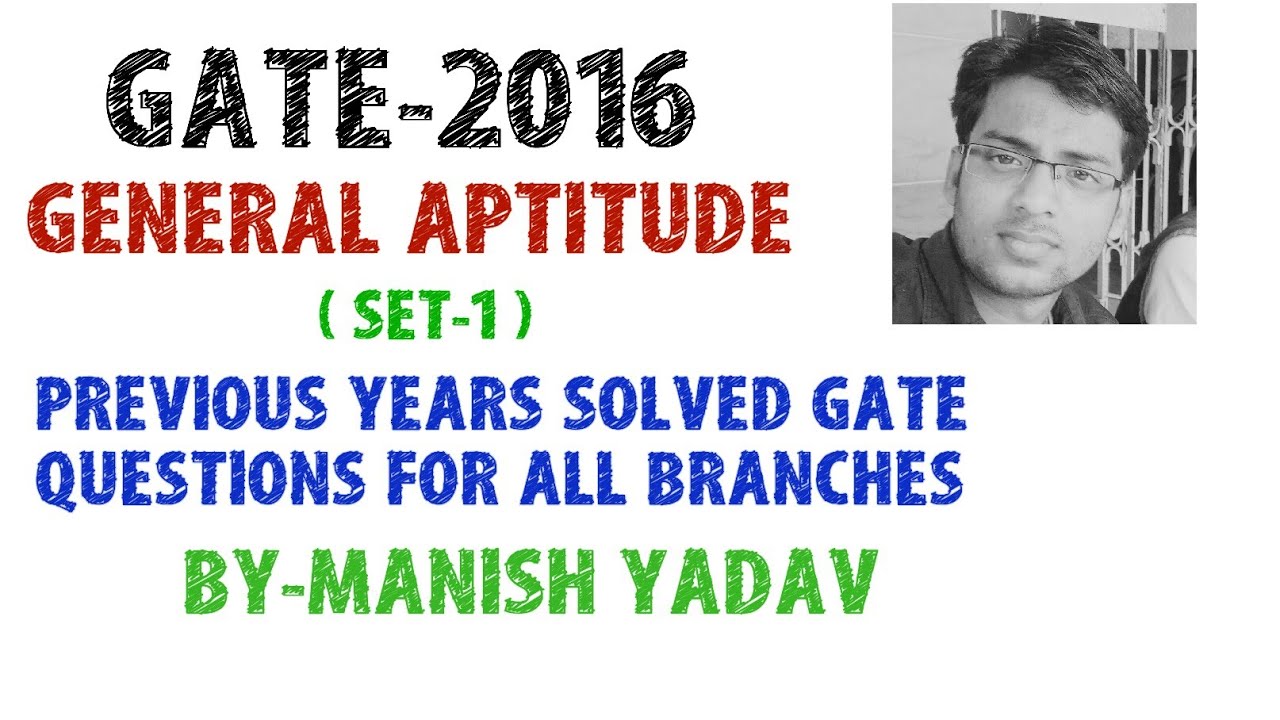 GATE-2016

GENERAL APTITUDE

( SET-1 )

PREVIOUS YEARS SOLVED GATE QUESTIONS FOR ALL BRANCHES

BY-MANISH YADAV